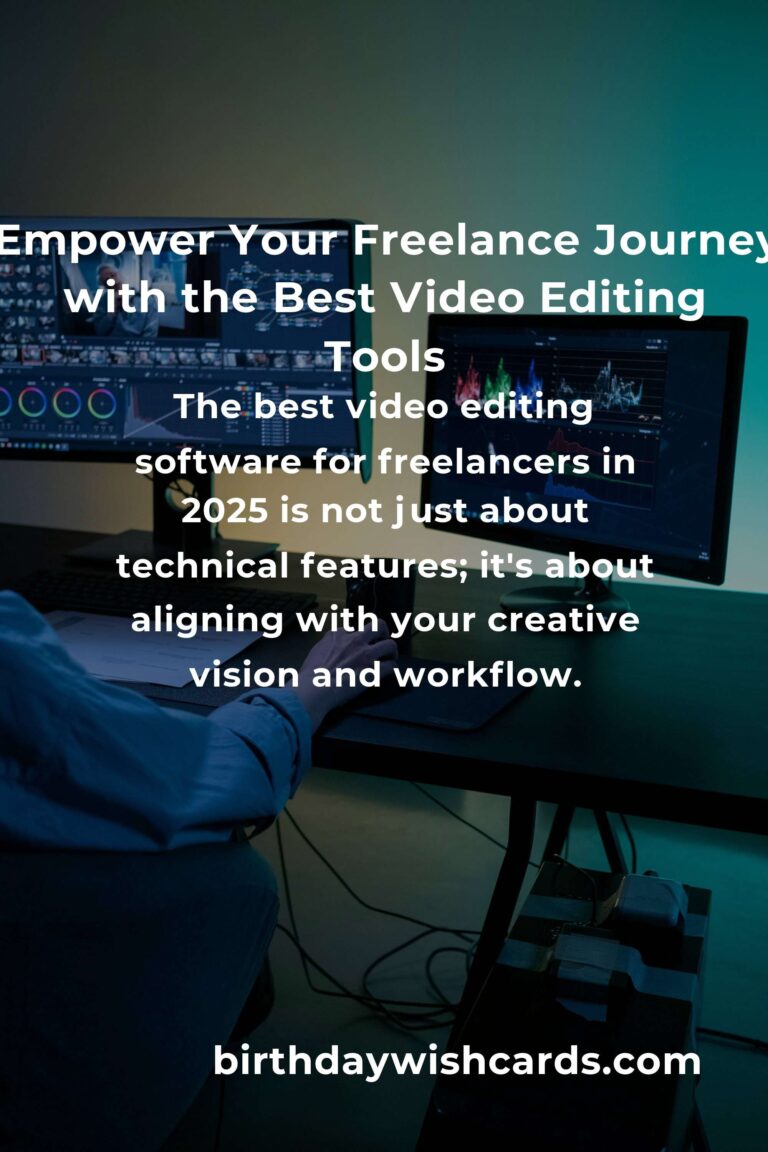 Empower Your Freelance Journey with the Best Video Editing Tools

The best video editing software for freelancers in 2025 is not just about technical features; it's about aligning with your creative vision and workflow.

birthdaywishcards.com